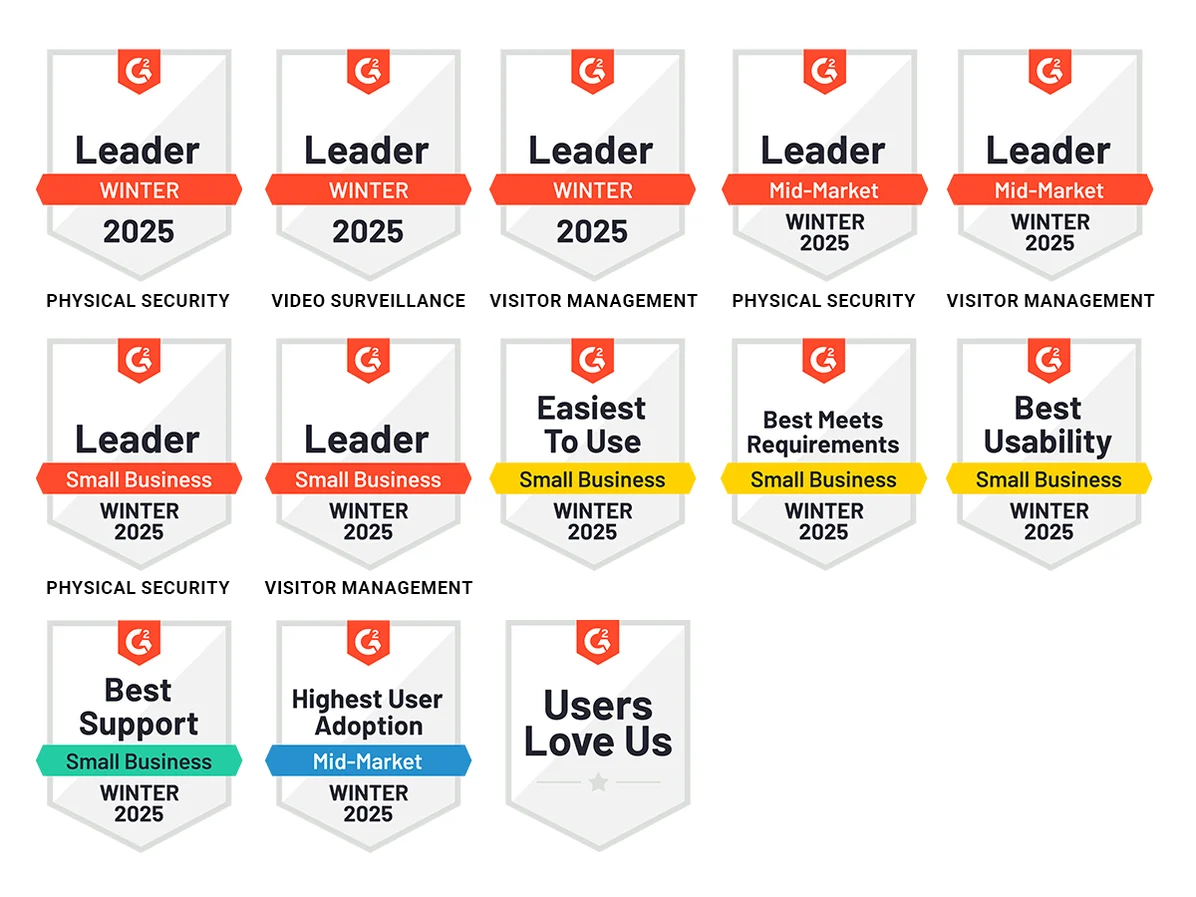 G2
Leader
WINTER
2025
PHYSICAL SECURITY

G2
Leader
WINTER
2025
VIDEO SURVEILLANCE

G2
Leader
WINTER
2025
VISITOR MANAGEMENT

G2
Leader
Mid-Market
WINTER
2025
PHYSICAL SECURITY

G2
Leader
Mid-Market
WINTER
2025
VISITOR MANAGEMENT

G2
Leader
Small Business
WINTER
2025
PHYSICAL SECURITY

G2
Leader
Small Business
WINTER
2025
VISITOR MANAGEMENT

G2
Easiest To Use
Small Business
WINTER
2025

G2
Best Meets Requirements
Small Business
WINTER
2025

G2
Best Usability
Small Business
WINTER
2025

G2
Best Support
Small Business
WINTER
2025

G2
Highest User Adoption
Mid-Market
WINTER
2025

G2
Users Love Us